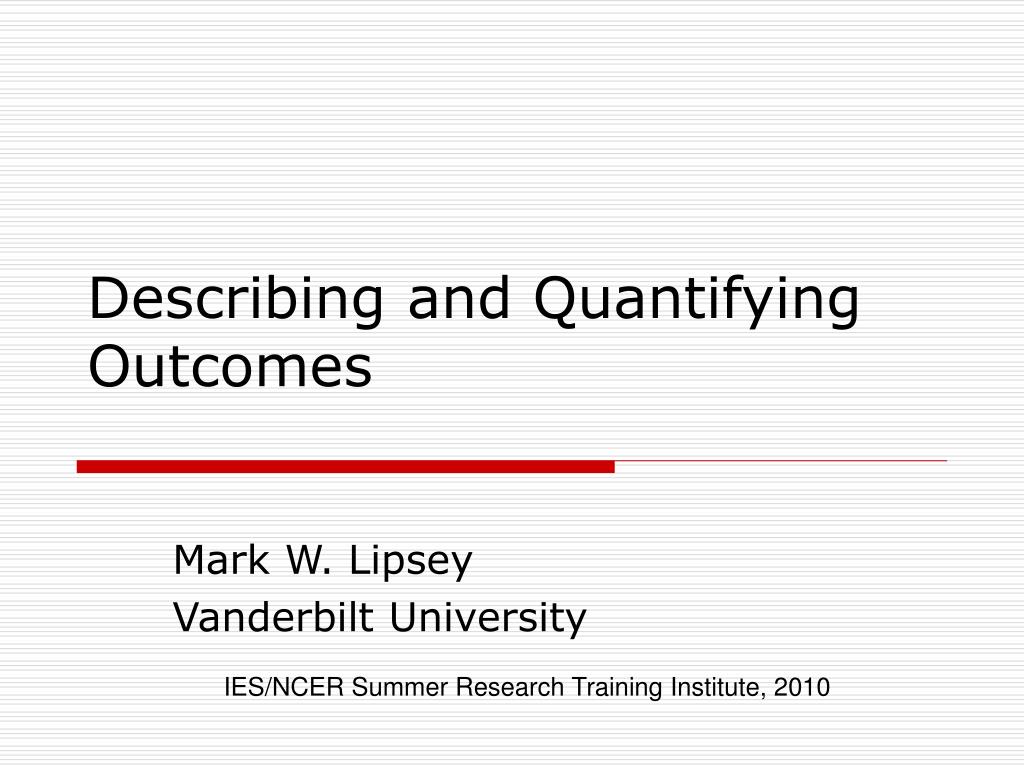 Describing and Quantifying Outcomes

Mark W. Lipsey
Vanderbilt University

IES/NCER Summer Research Training Institute, 2010